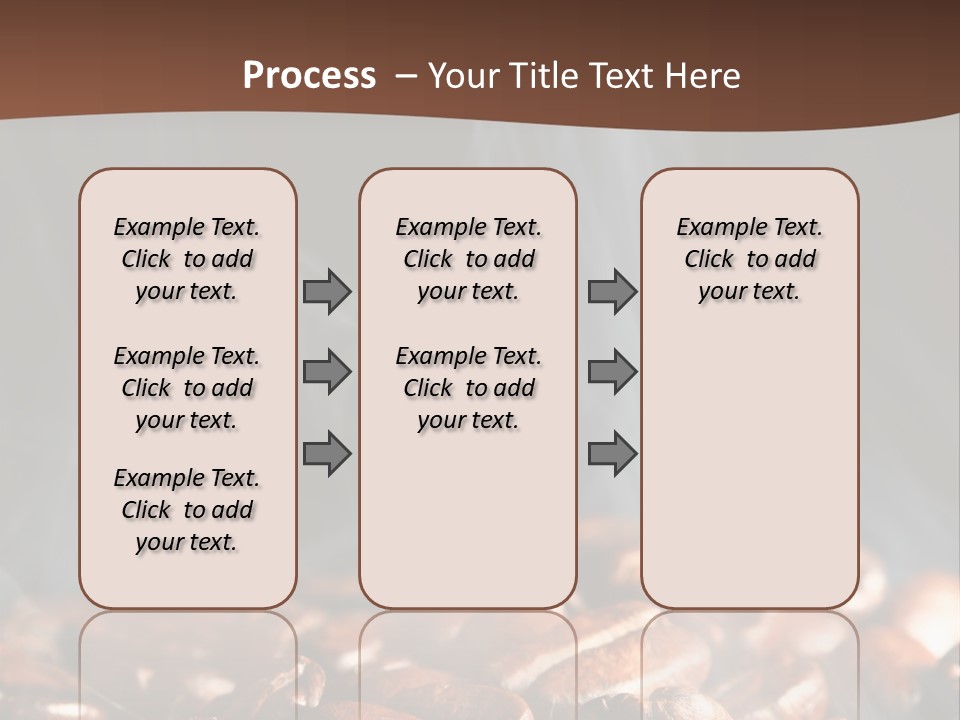 Process – Your Title Text Here

Example Text. Click to add your text.

Example Text. Click to add your text.

Example Text. Click to add your text.

Example Text. Click to add your text.

Example Text. Click to add your text.

Example Text. Click to add your text.